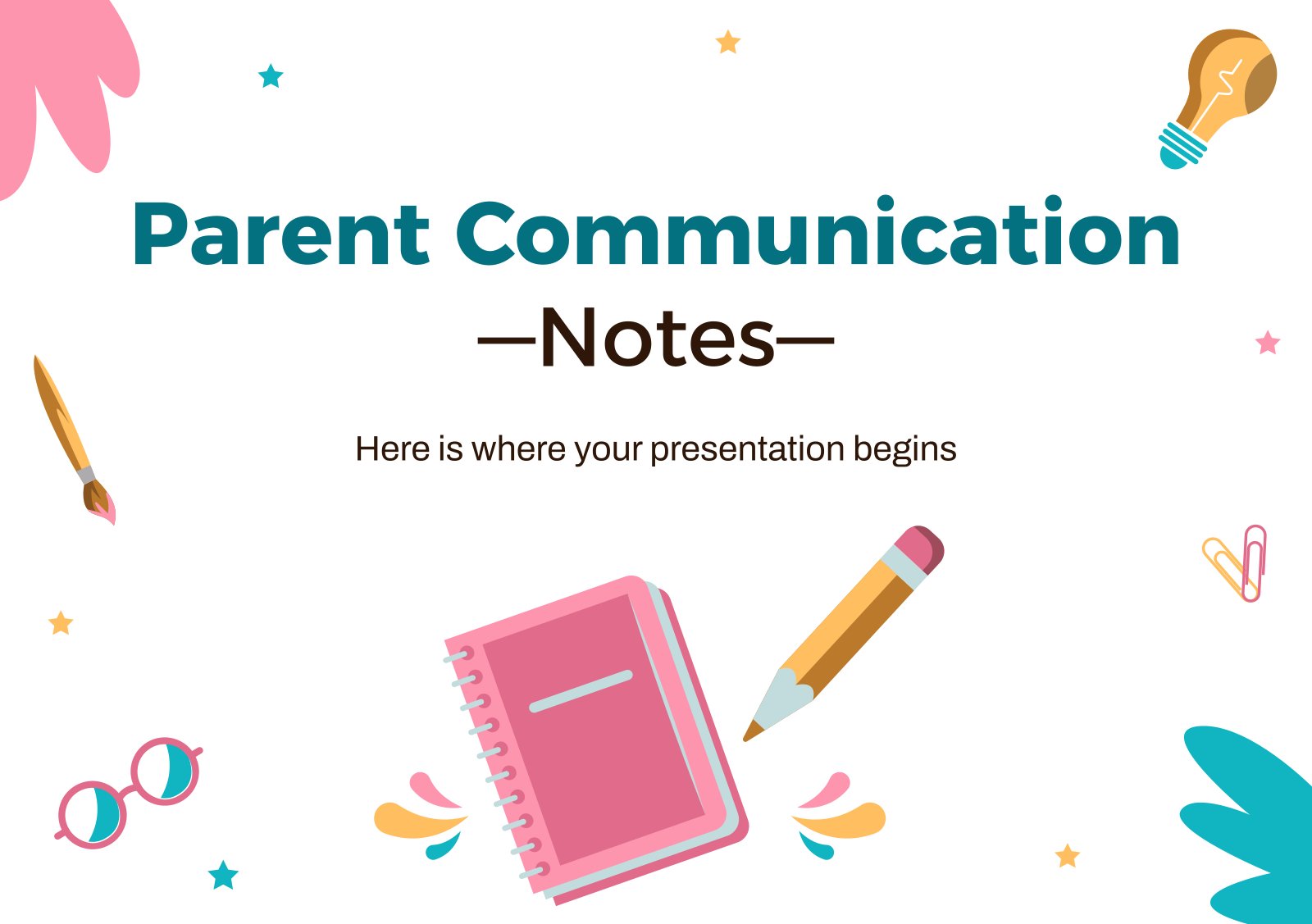 Parent Communication
—Notes—

Here is where your presentation begins